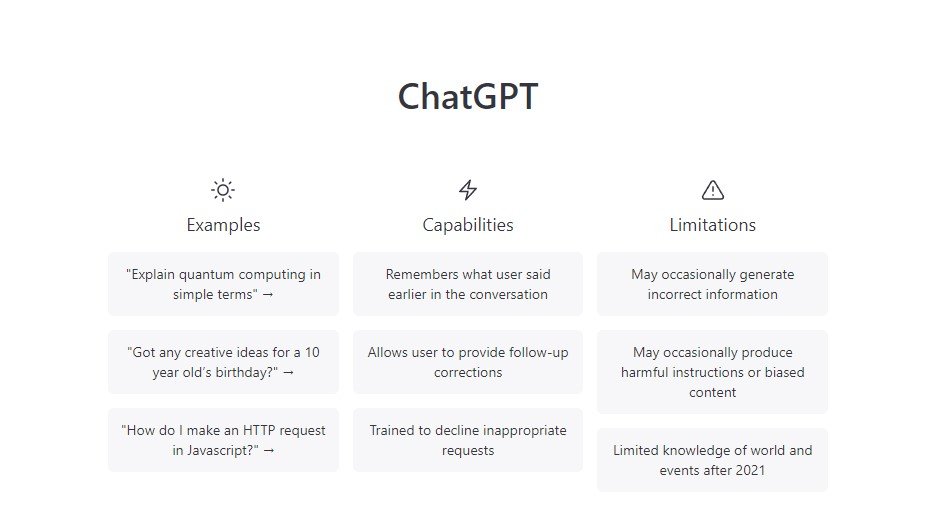 ChatGPT

Examples

"Explain quantum computing in simple terms" →

"Got any creative ideas for a 10 year old's birthday?" →

"How do I make an HTTP request in Javascript?" →

Capabilities

Remembers what user said earlier in the conversation

Allows user to provide follow-up corrections

Trained to decline inappropriate requests

Limitations

May occasionally generate incorrect information

May occasionally produce harmful instructions or biased content

Limited knowledge of world and events after 2021